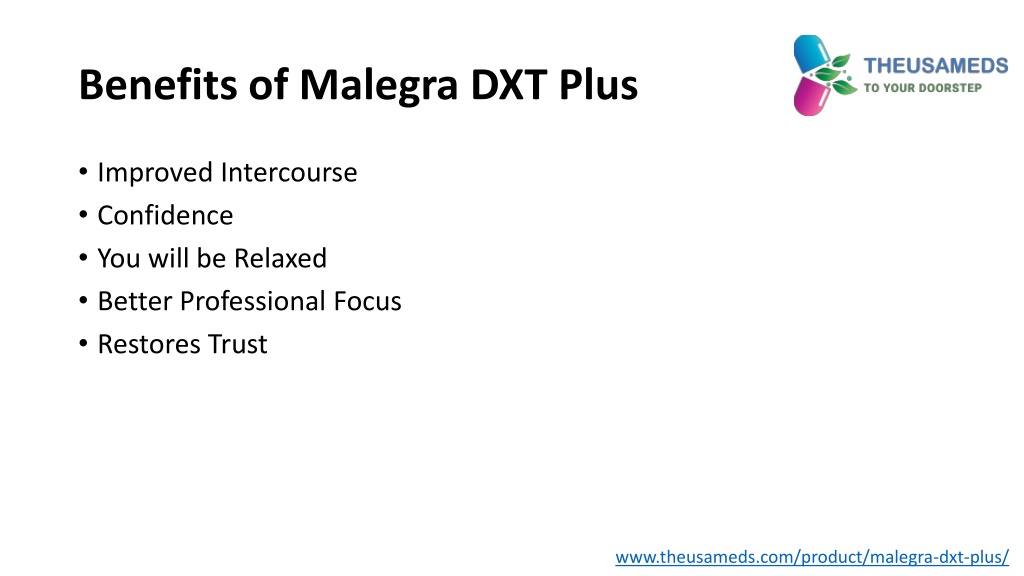 Benefits of Malegra DXT Plus

THEUSAMEDS
TO YOUR DOORSTEP

• Improved Intercourse
• Confidence
• You will be Relaxed
• Better Professional Focus
• Restores Trust

www.theusameds.com/product/malegra-dxt-plus/